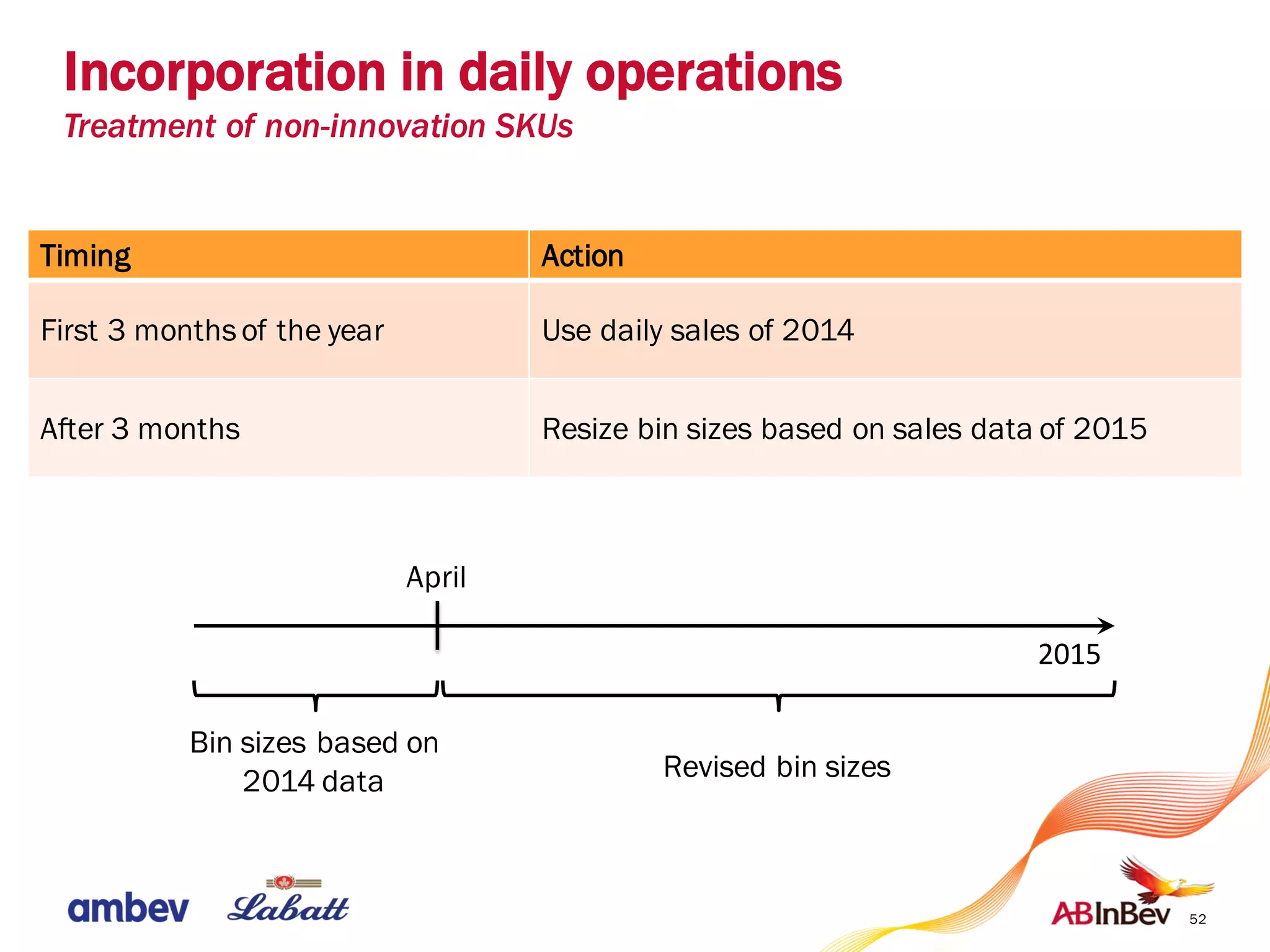 Incorporation in daily operations
Treatment of non-innovation SKUs

| Timing | Action |
|---|---|
| First 3 months of the year | Use daily sales of 2014 |
| After 3 months | Resize bin sizes based on sales data of 2015 |

April

2015

Bin sizes based on 2014 data

Revised bin sizes

ambev Labatt

ABInBev 52